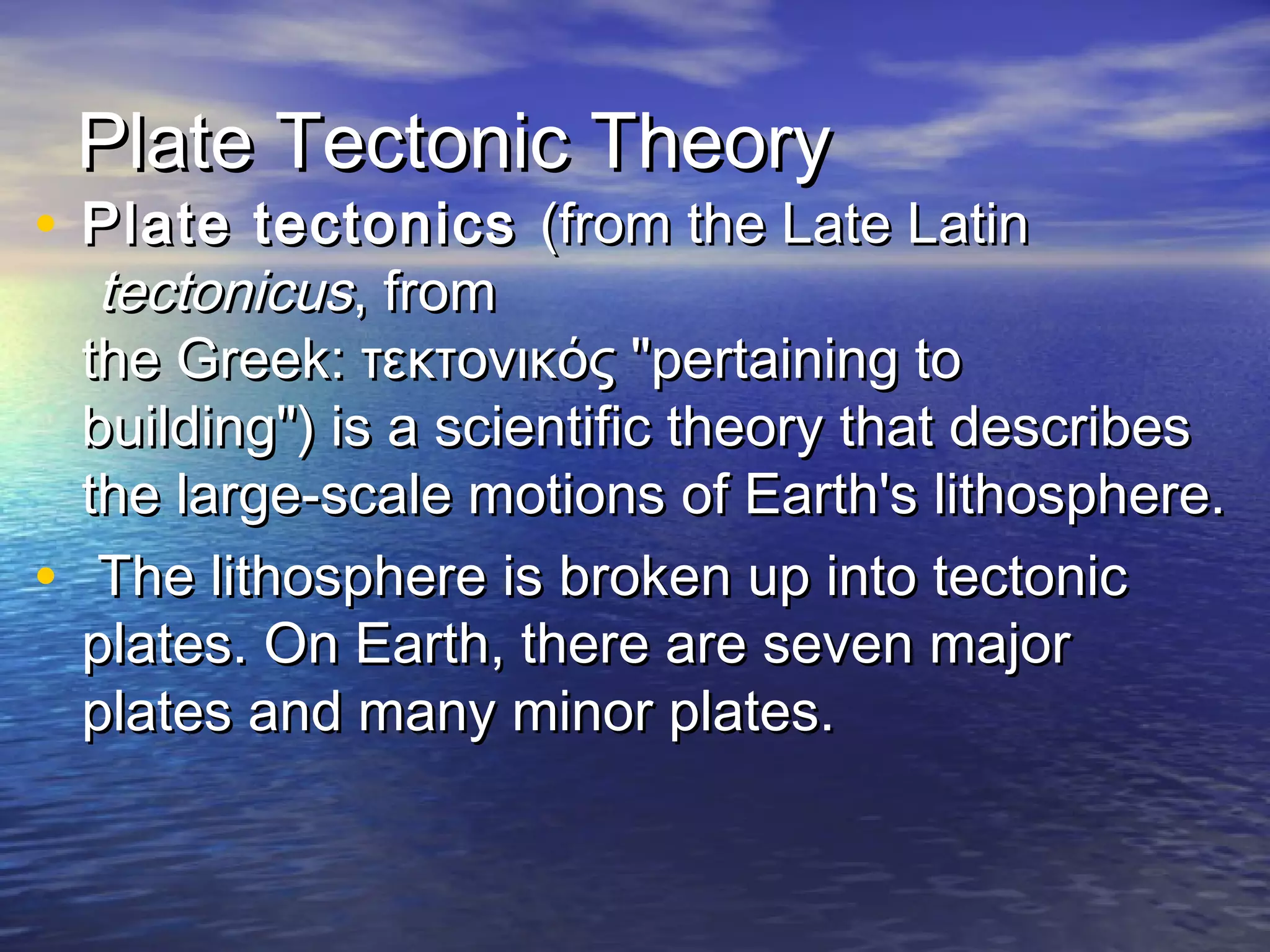 Plate Tectonic Theory

• Plate tectonics (from the Late Latin tectonicus, from the Greek: τεκτονικός "pertaining to building") is a scientific theory that describes the large-scale motions of Earth's lithosphere.

• The lithosphere is broken up into tectonic plates. On Earth, there are seven major plates and many minor plates.